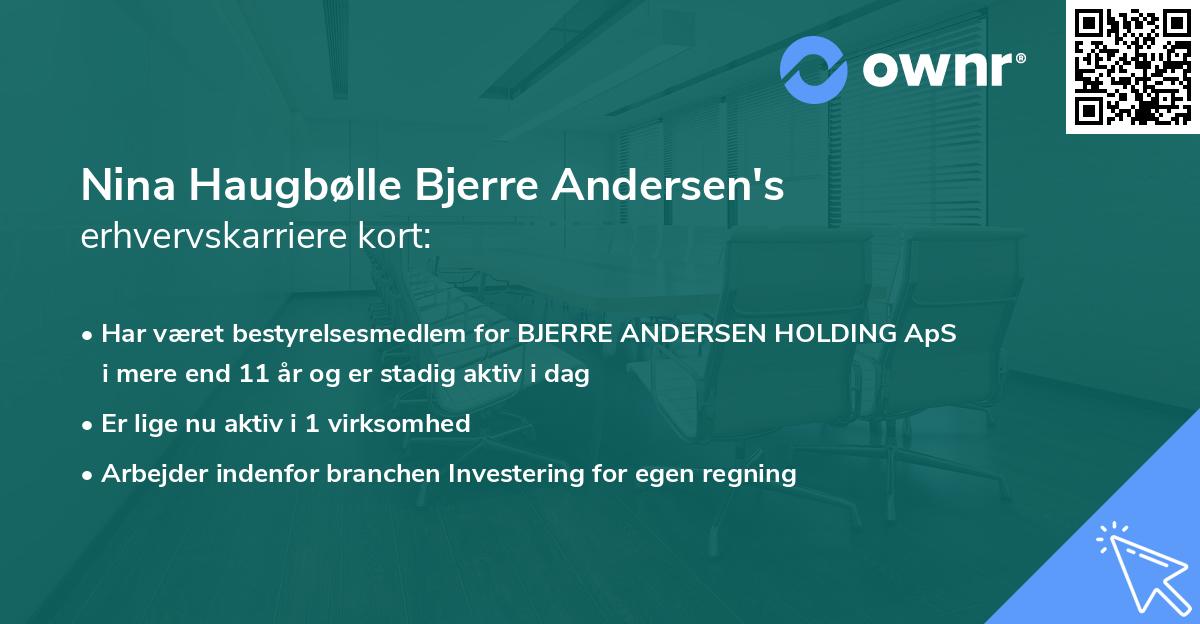 ownr®

Nina Haugbølle Bjerre Andersen's erhvervskarriere kort:

• Har været bestyrelsesmedlem for BJERRE ANDERSEN HOLDING ApS i mere end 11 år og er stadig aktiv i dag

• Er lige nu aktiv i 1 virksomhed

• Arbejder indenfor branchen Investering for egen regning